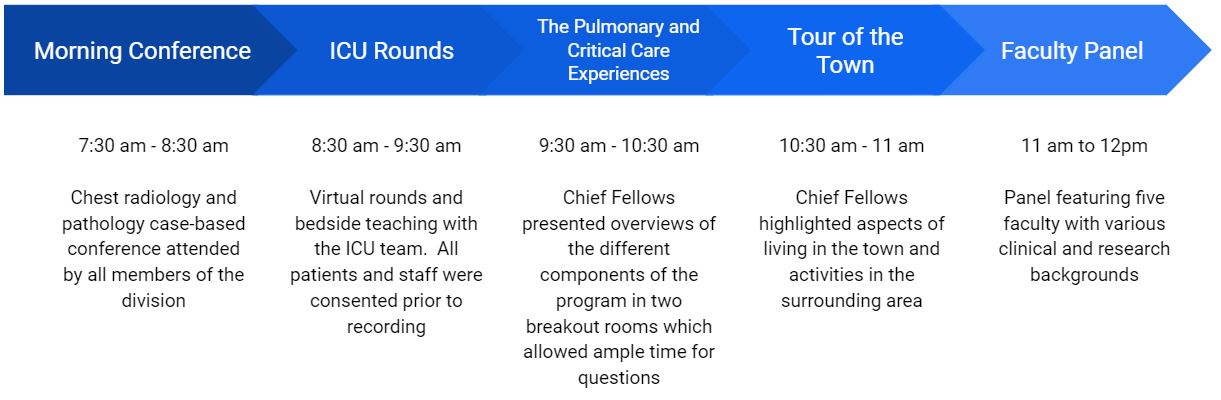 Morning Conference

7:30 am - 8:30 am

Chest radiology and pathology case-based conference attended by all members of the division

ICU Rounds

8:30 am - 9:30 am

Virtual rounds and bedside teaching with the ICU team. All patients and staff were consented prior to recording

The Pulmonary and Critical Care Experiences

9:30 am - 10:30 am

Chief Fellows presented overviews of the different components of the program in two breakout rooms which allowed ample time for questions

Tour of the Town

10:30 am - 11 am

Chief Fellows highlighted aspects of living in the town and activities in the surrounding area

Faculty Panel

11 am to 12pm

Panel featuring five faculty with various clinical and research backgrounds